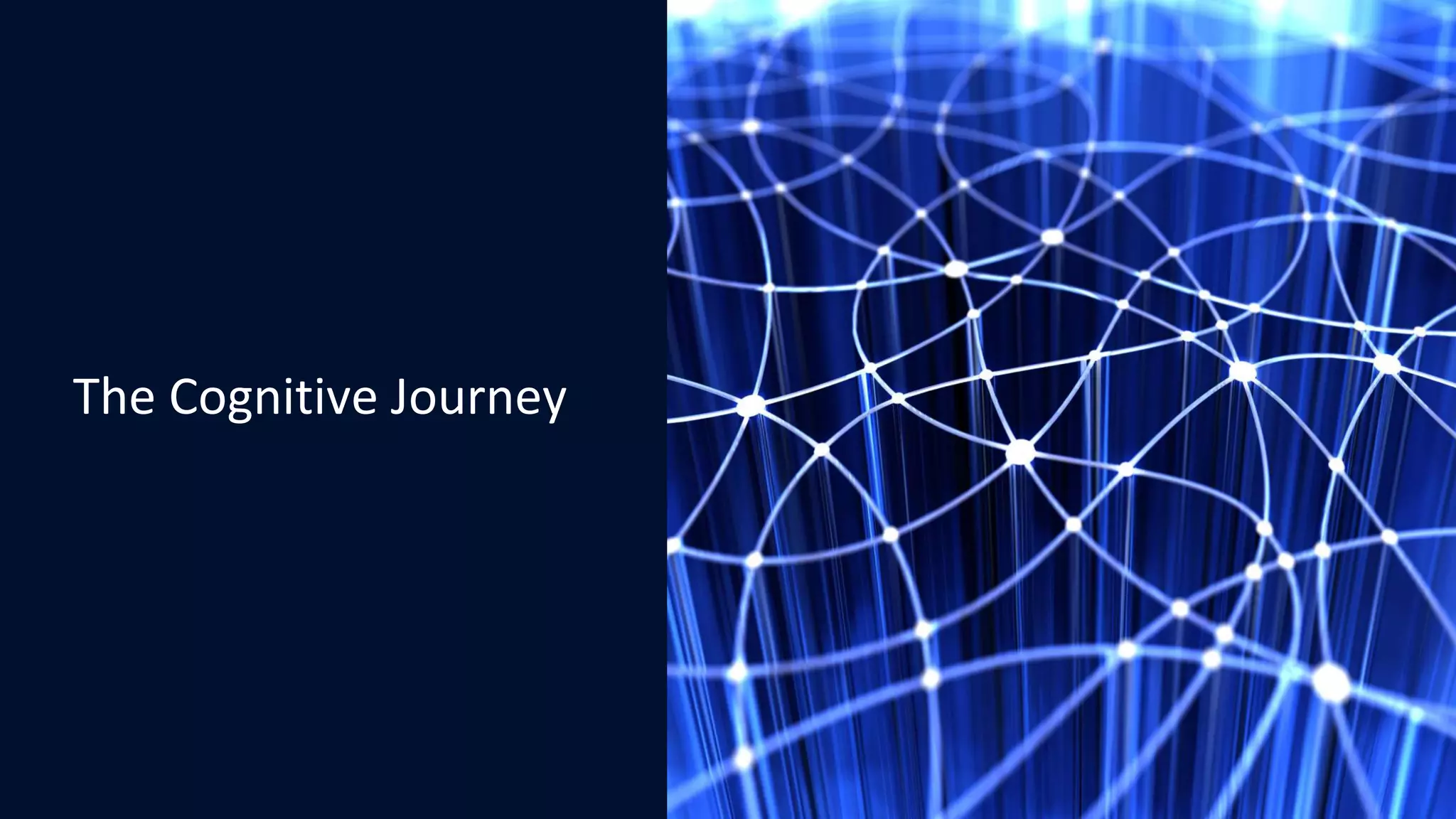 The Cognitive Journey